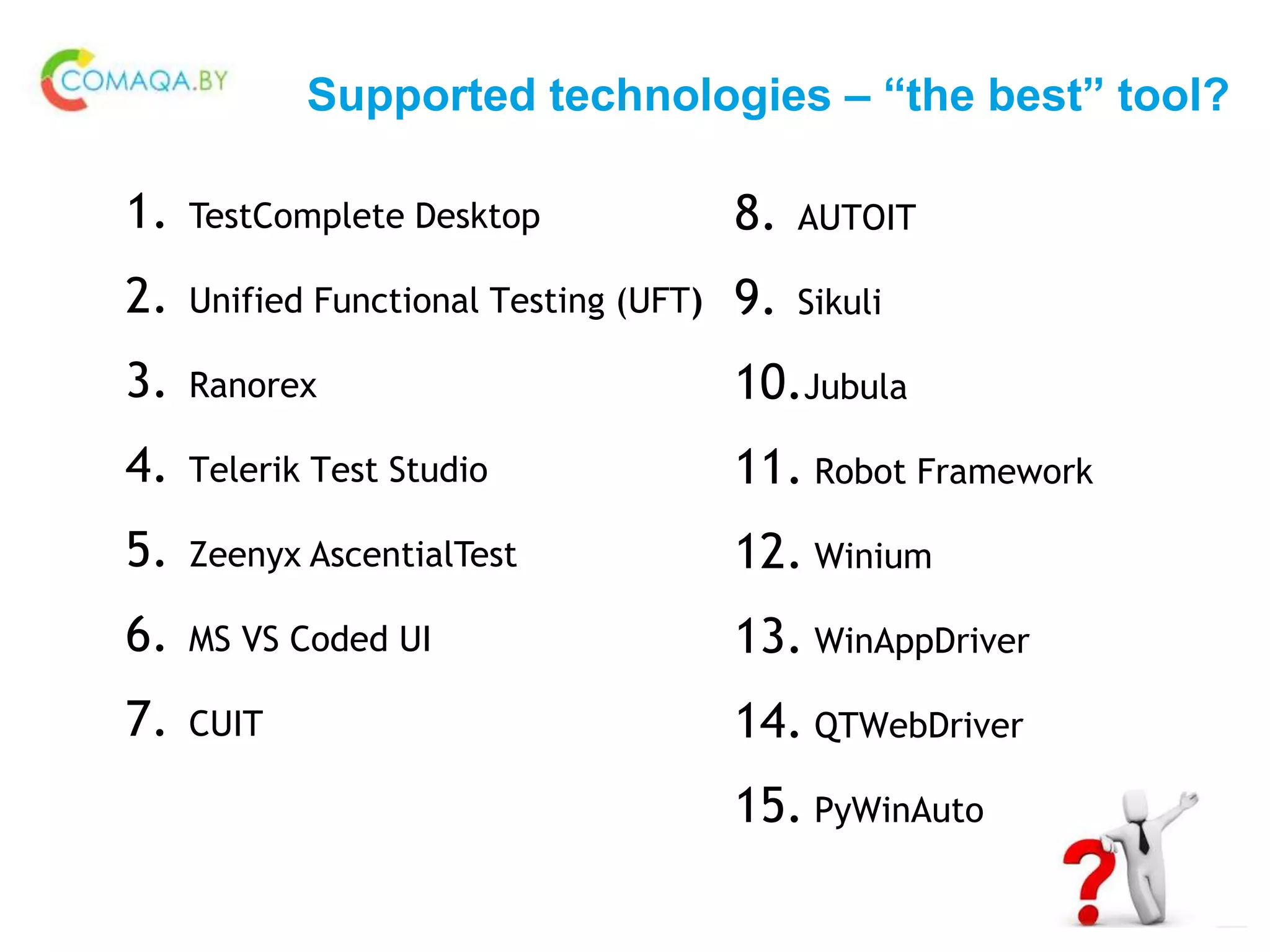 COMAQA.BY

Supported technologies – “the best” tool?

1. TestComplete Desktop
2. Unified Functional Testing (UFT)
3. Ranorex
4. Telerik Test Studio
5. Zeenyx AscentialTest
6. MS VS Coded UI
7. CUIT

8. AUTOIT
9. Sikuli
10. Jubula
11. Robot Framework
12. Winium
13. WinAppDriver
14. QTWebDriver
15. PyWinAuto